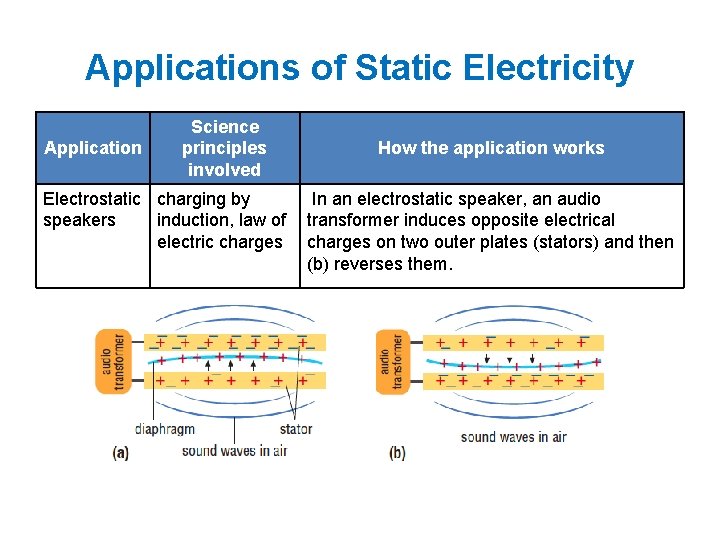 Applications of Static Electricity

| Application | Science principles involved | How the application works |
|---|---|---|
| Electrostatic speakers | charging by induction, law of electric charges | In an electrostatic speaker, an audio transformer induces opposite electrical charges on two outer plates (stators) and then (b) reverses them. |

audio transformer
diaphragm
stator
sound waves in air
(a)

audio transformer
sound waves in air
(b)